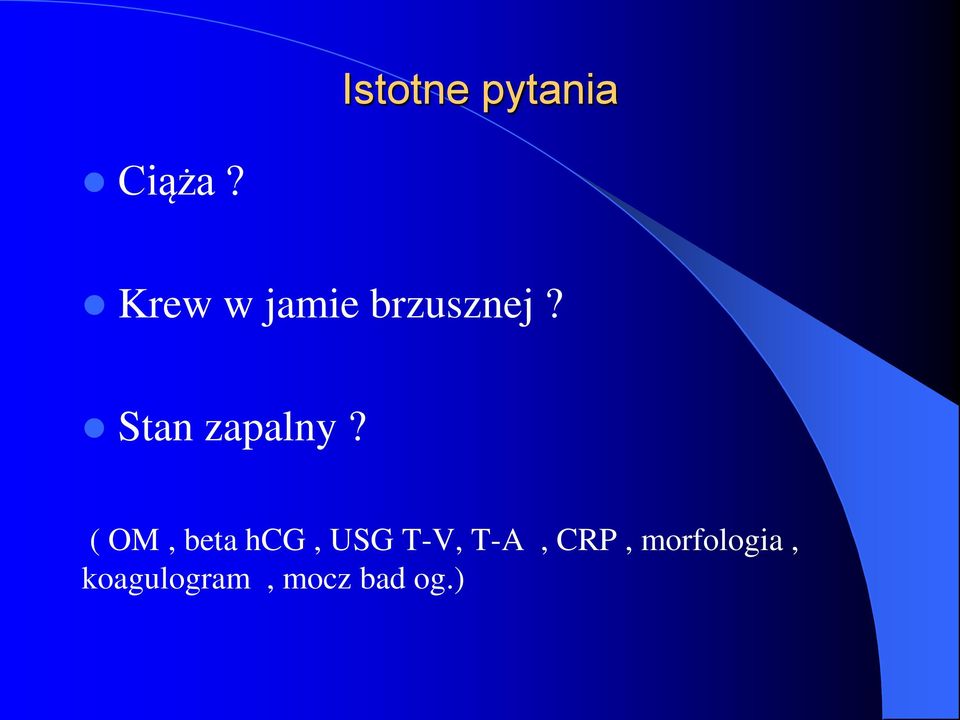 Istotne pytania

Ciąża ?

Krew w jamie brzusznej ?

Stan zapalny ?

( OM , beta hCG , USG T-V, T-A , CRP , morfologia , koagulogram , mocz bad og.)